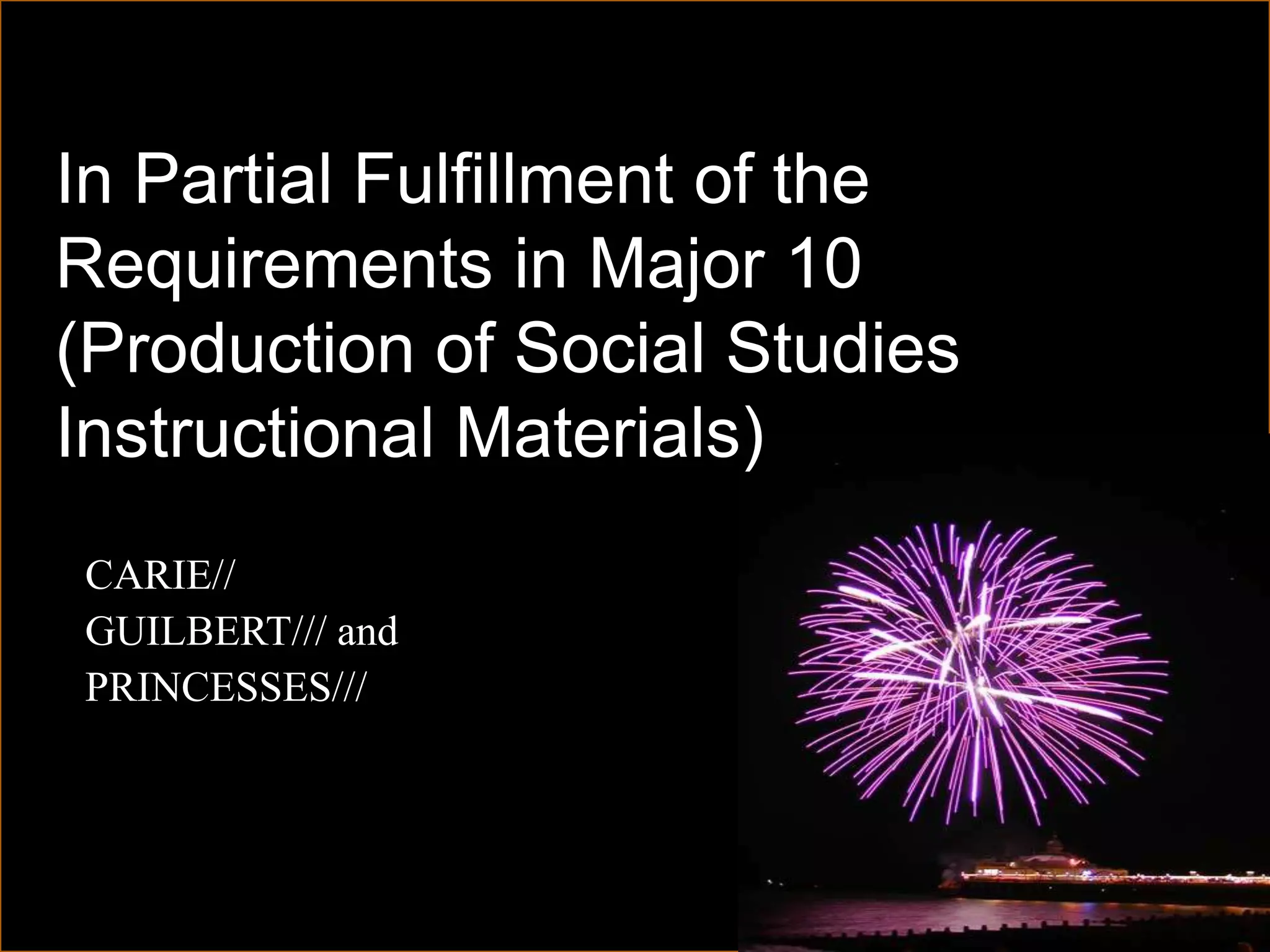 In Partial Fulfillment of the Requirements in Major 10 (Production of Social Studies Instructional Materials)

CARIE//
GUILBERT/// and
PRINCESSES///